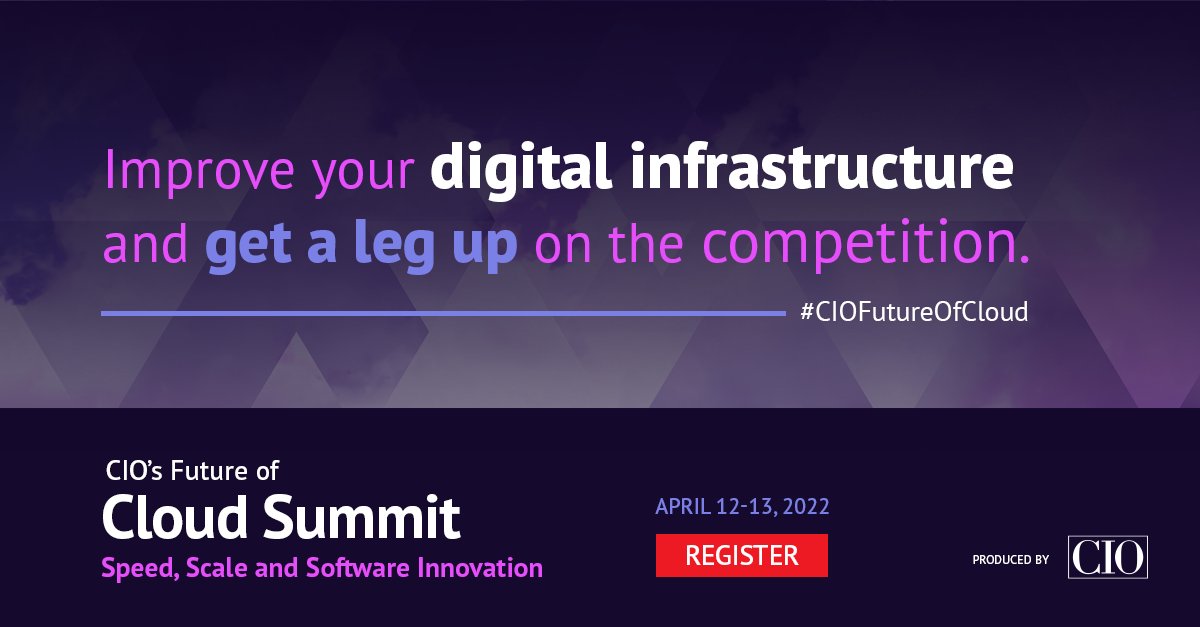 Improve your digital infrastructure and get a leg up on the competition.

#CIOFutureOfCloud

CIO's Future of
Cloud Summit
Speed, Scale and Software Innovation

APRIL 12-13, 2022

REGISTER

PRODUCED BY CIO